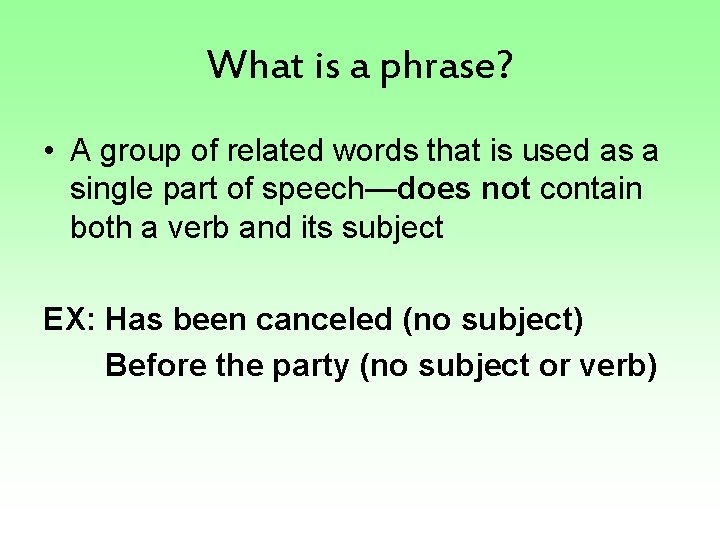 What is a phrase?

• A group of related words that is used as a single part of speech—does not contain both a verb and its subject

EX: Has been canceled (no subject)
Before the party (no subject or verb)